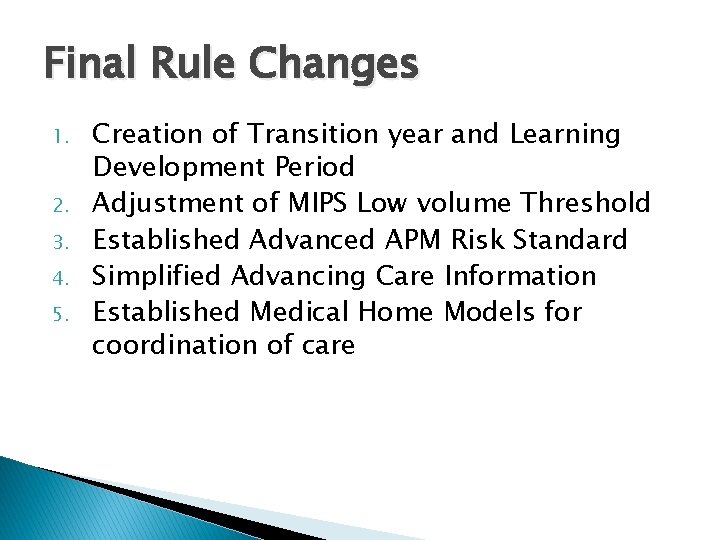 Final Rule Changes

1. Creation of Transition year and Learning Development Period
2. Adjustment of MIPS Low volume Threshold
3. Established Advanced APM Risk Standard
4. Simplified Advancing Care Information
5. Established Medical Home Models for coordination of care